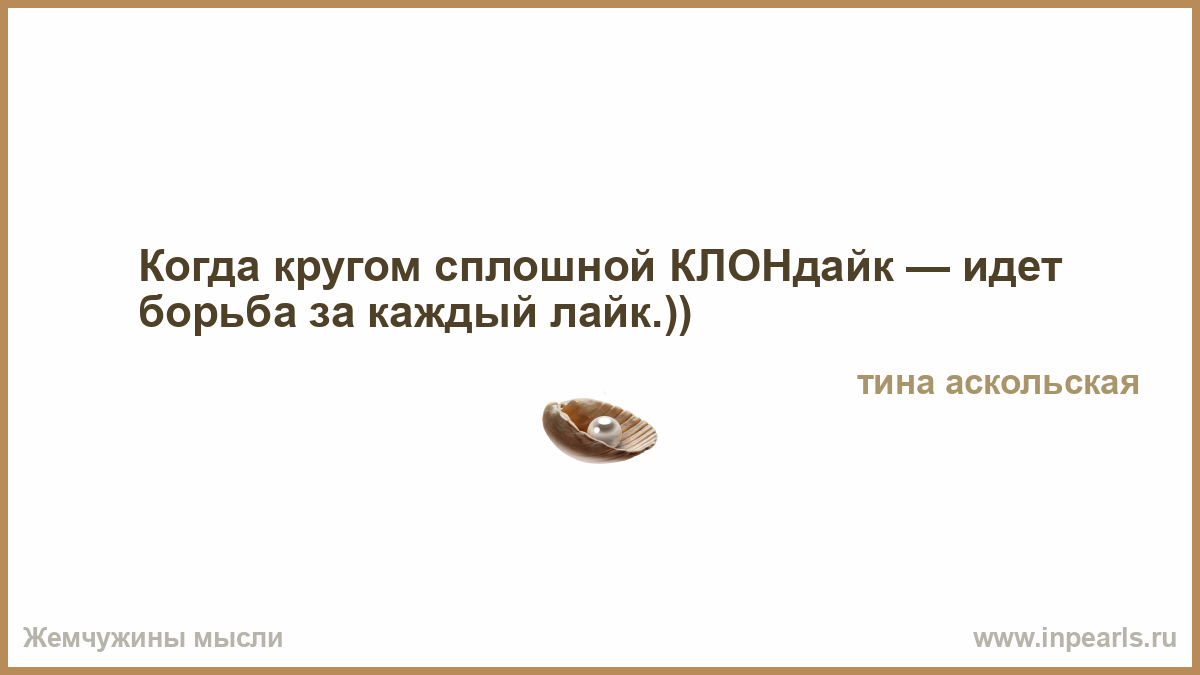 Когда кругом сплошной КЛОНдайк — идет борьба за каждый лайк.))

тина аскольская

Жемчужины мысли

www.inpearls.ru